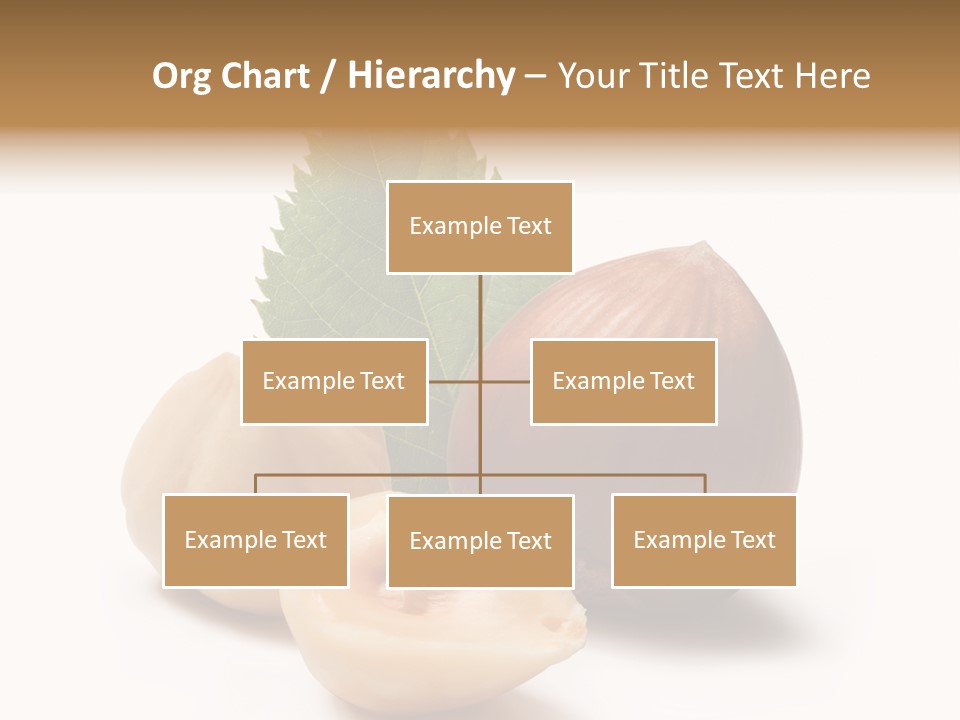 Org Chart / Hierarchy – Your Title Text Here

Example Text

Example Text

Example Text

Example Text

Example Text

Example Text